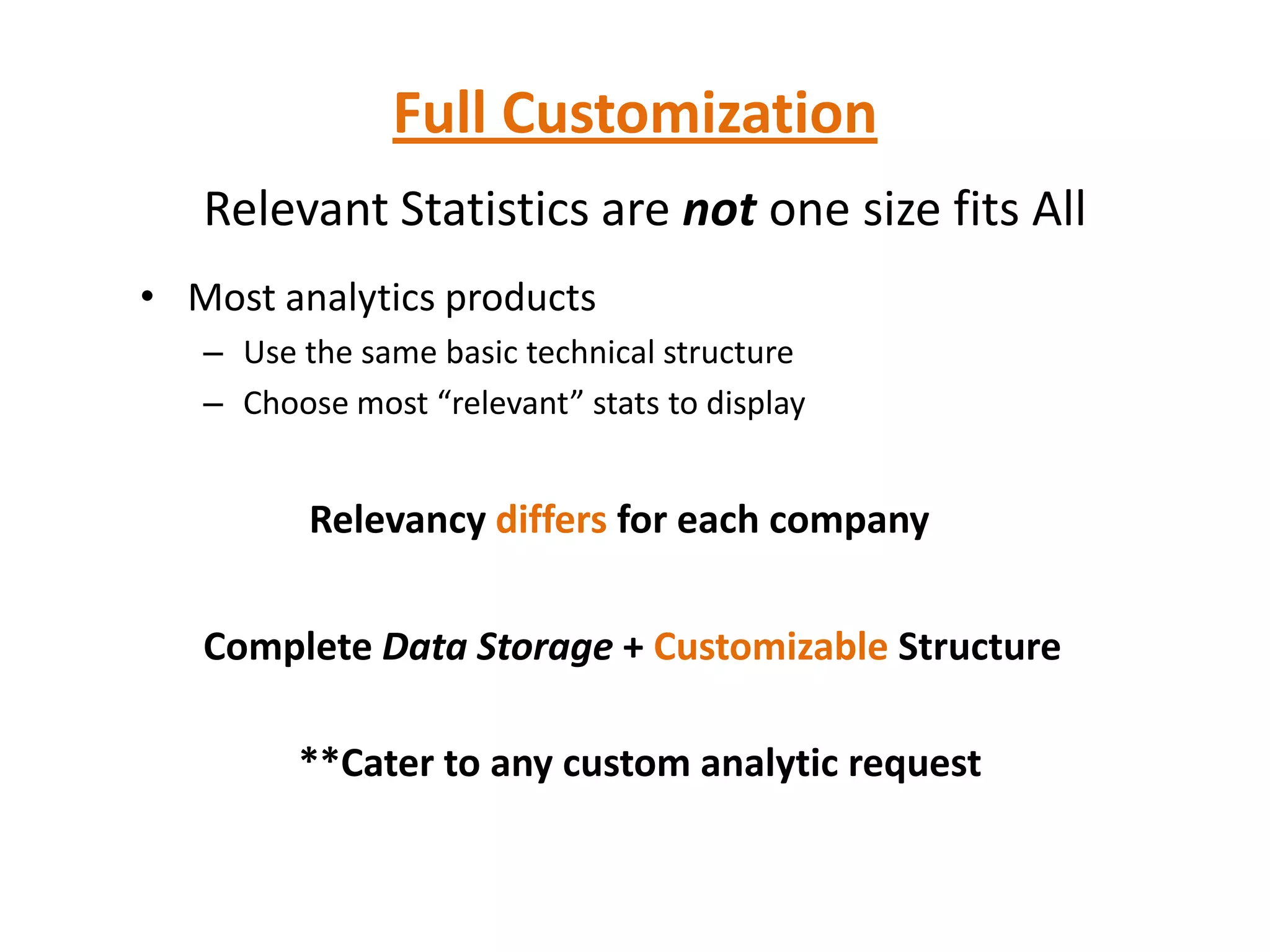 Full Customization

Relevant Statistics are not one size fits All

• Most analytics products
– Use the same basic technical structure
– Choose most “relevant” stats to display

Relevancy differs for each company

Complete Data Storage + Customizable Structure

**Cater to any custom analytic request